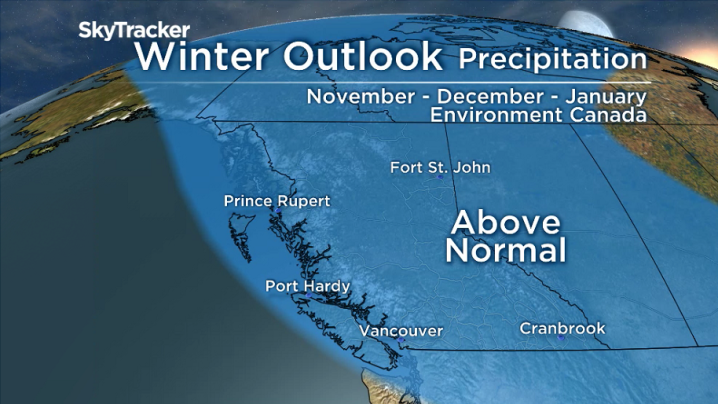 SkyTracker
Winter Outlook Precipitation
November - December - January
Environment Canada

Fort St. John
Prince Rupert
Above Normal
Port Hardy
Vancouver
Cranbrook